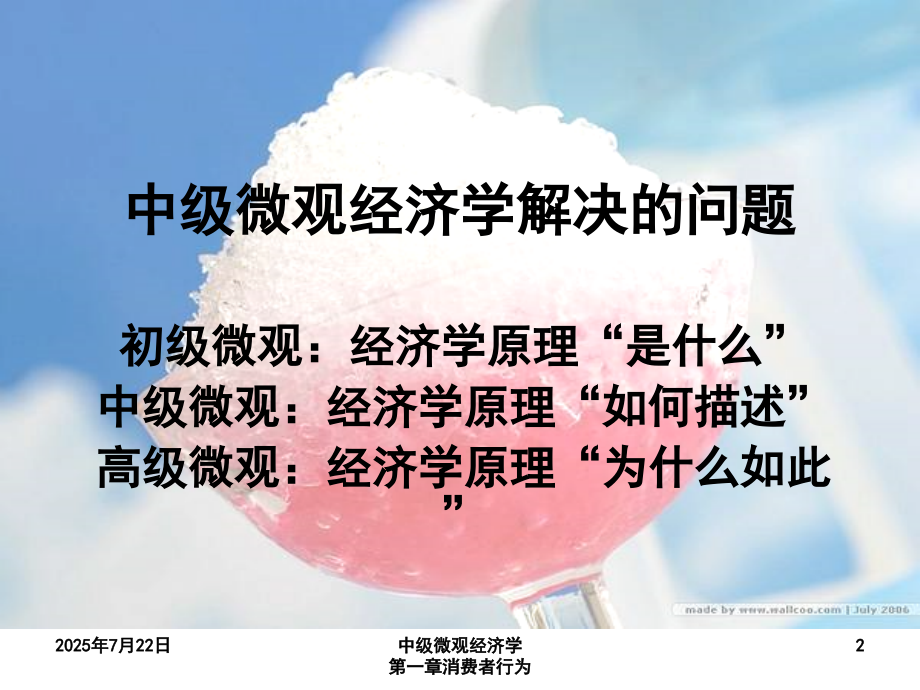 中级微观经济学解决的问题

初级微观：经济学原理“是什么”
中级微观：经济学原理“如何描述”
高级微观：经济学原理“为什么如此”

made by www.wallcoo.com | July 2006

2025年7月22日

中级微观经济学
第一章消费者行为

2